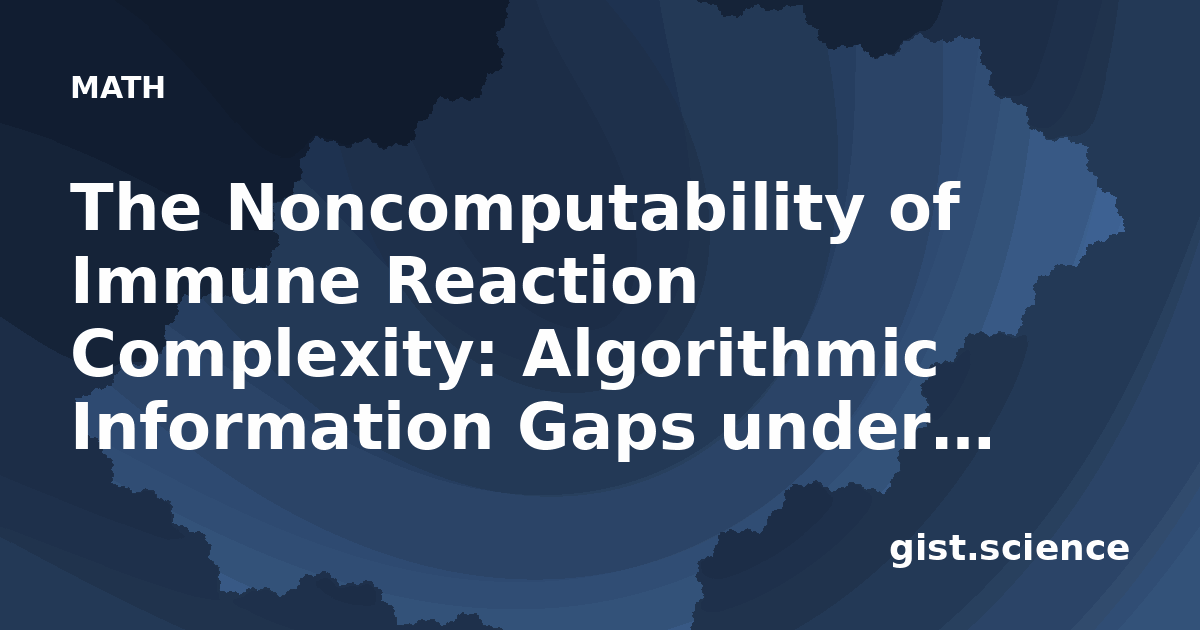 MATH

The Noncomputability of Immune Reaction Complexity: Algorithmic Information Gaps under...

gist.science